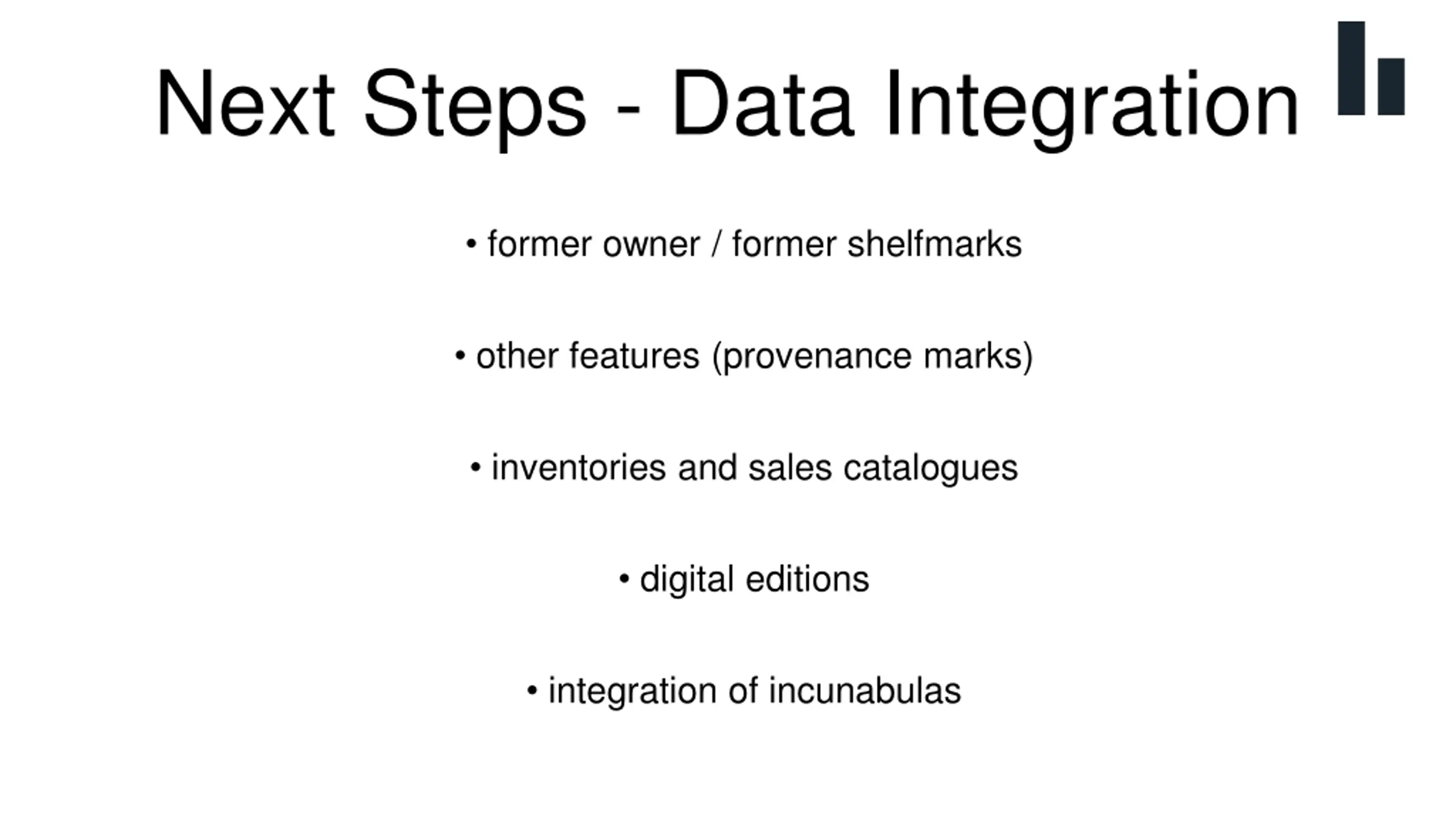 Next Steps - Data Integration

• former owner / former shelfmarks

• other features (provenance marks)

• inventories and sales catalogues

• digital editions

• integration of incunabulas